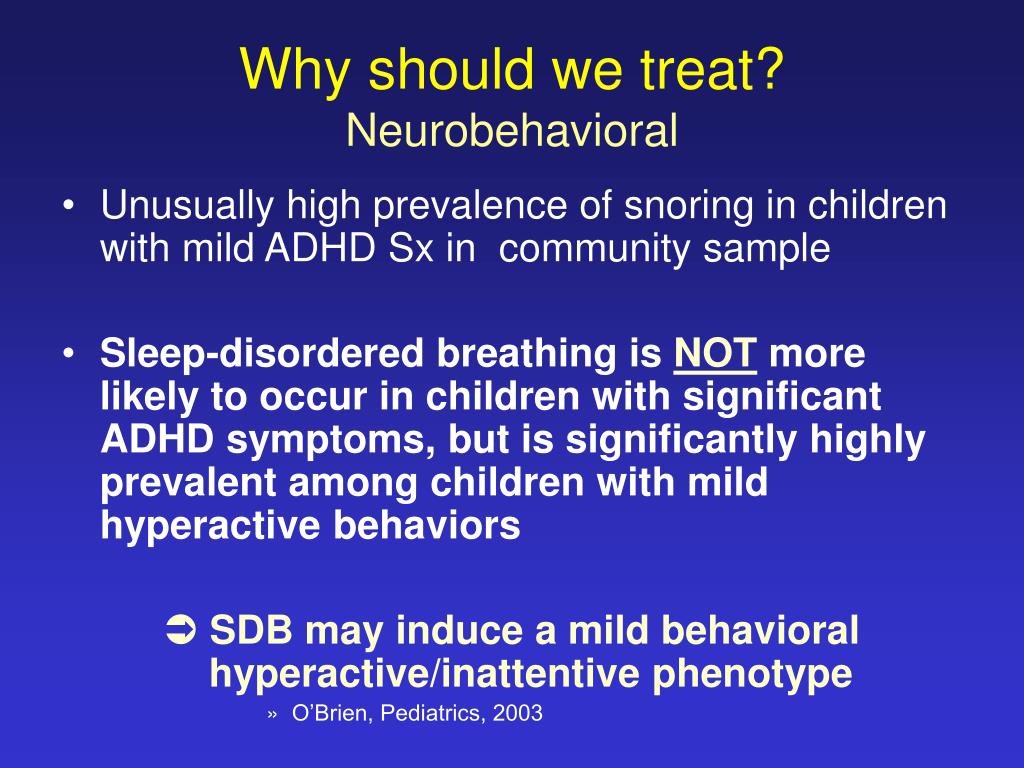 Why should we treat?
Neurobehavioral

• Unusually high prevalence of snoring in children with mild ADHD Sx in community sample

• Sleep-disordered breathing is NOT more likely to occur in children with significant ADHD symptoms, but is significantly highly prevalent among children with mild hyperactive behaviors

➲ SDB may induce a mild behavioral hyperactive/inattentive phenotype

» O'Brien, Pediatrics, 2003